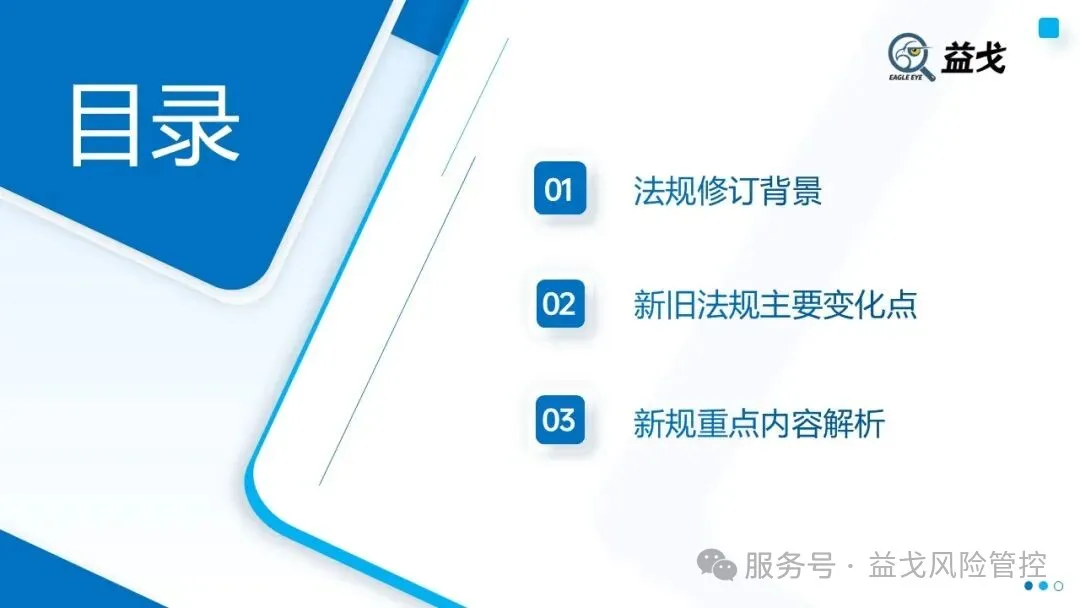 目录

EAGLE EYE 益戈

01 法规修订背景

02 新旧法规主要变化点

03 新规重点内容解析

服务号 · 益戈风险管控